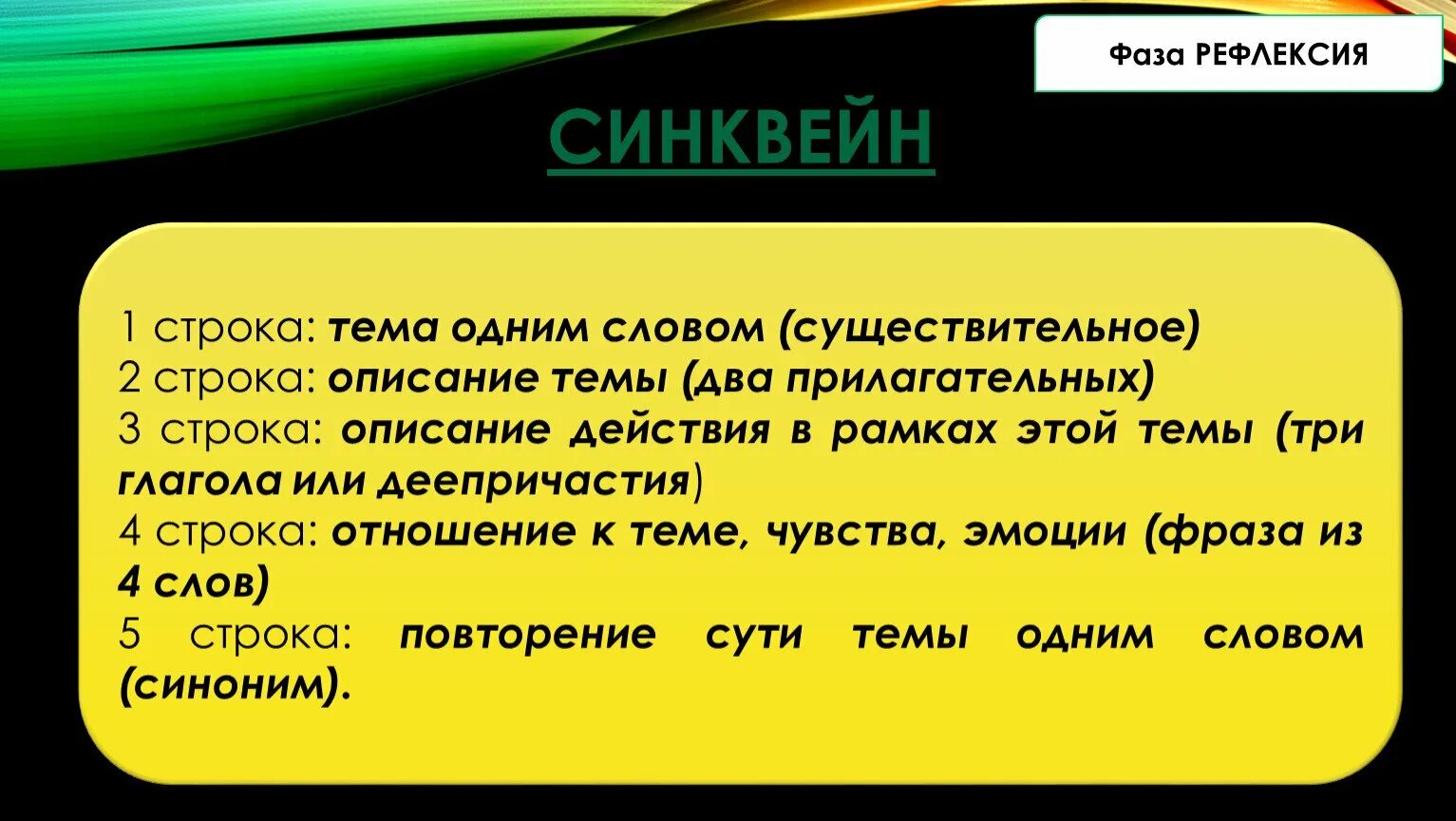 Фаза РЕФЛЕКСИЯ

СИНКВЕЙН

1 строка: тема одним словом (существительное)
2 строка: описание темы (два прилагательных)
3 строка: описание действия в рамках этой темы (три глагола или деепричастия)
4 строка: отношение к теме, чувства, эмоции (фраза из 4 слов)
5 строка: повторение сути темы одним словом (синоним).